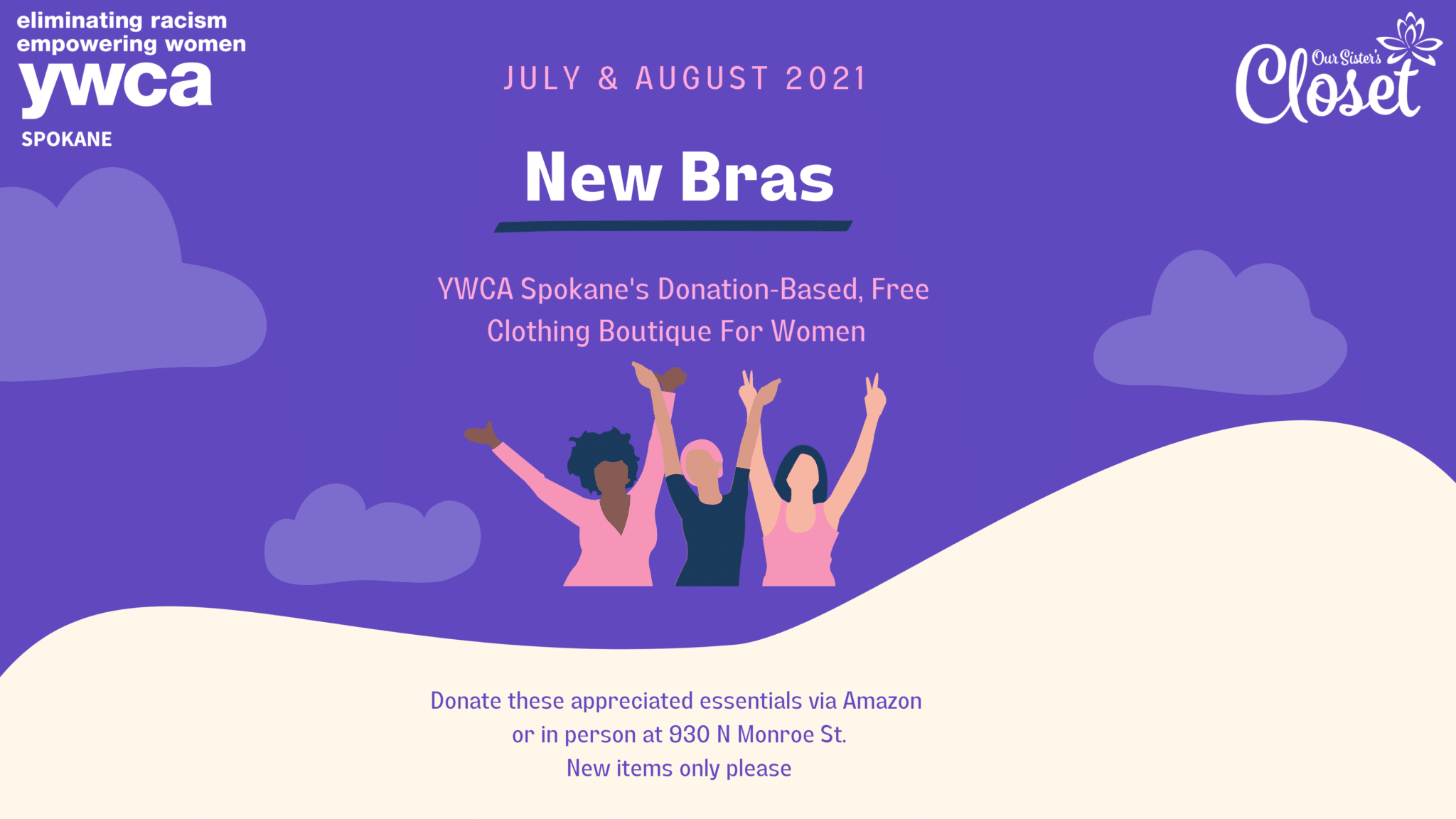 eliminating racism
empowering women
ywca
SPOKANE

JULY & AUGUST 2021

Our Sister's Closet

New Bras

YWCA Spokane's Donation-Based, Free Clothing Boutique For Women

Donate these appreciated essentials via Amazon or in person at 930 N Monroe St.
New items only please